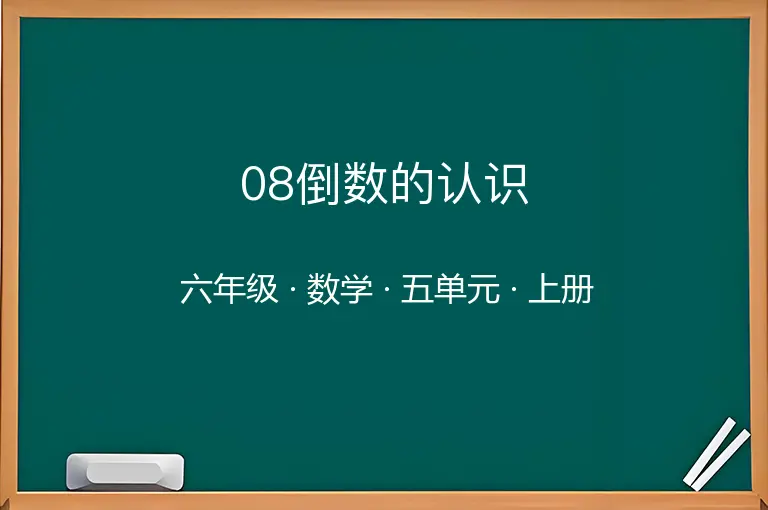 08倒数的认识

六年级 · 数学 · 五单元 · 上册